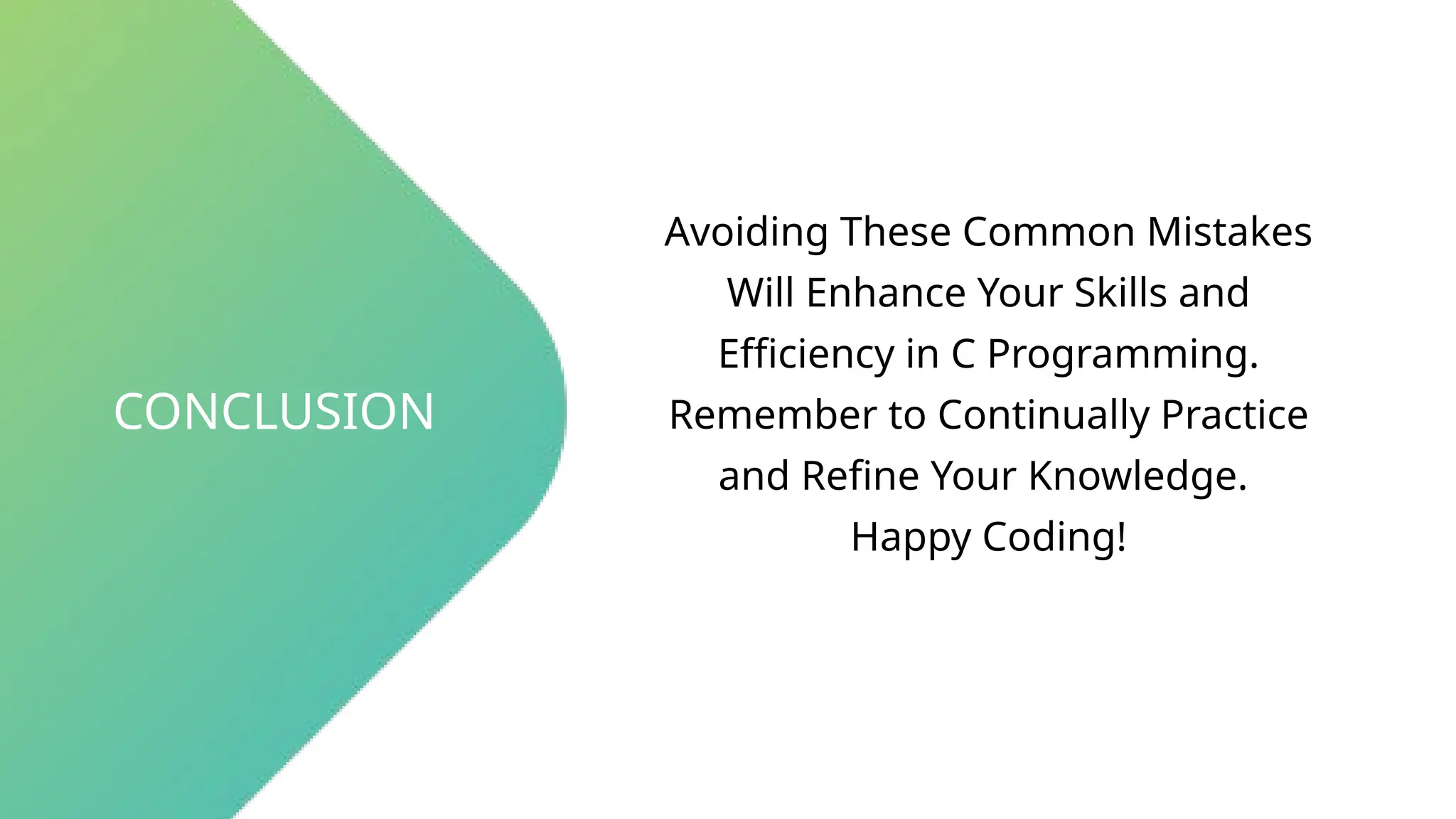 CONCLUSION

Avoiding These Common Mistakes Will Enhance Your Skills and Efficiency in C Programming. Remember to Continually Practice and Refine Your Knowledge. Happy Coding!